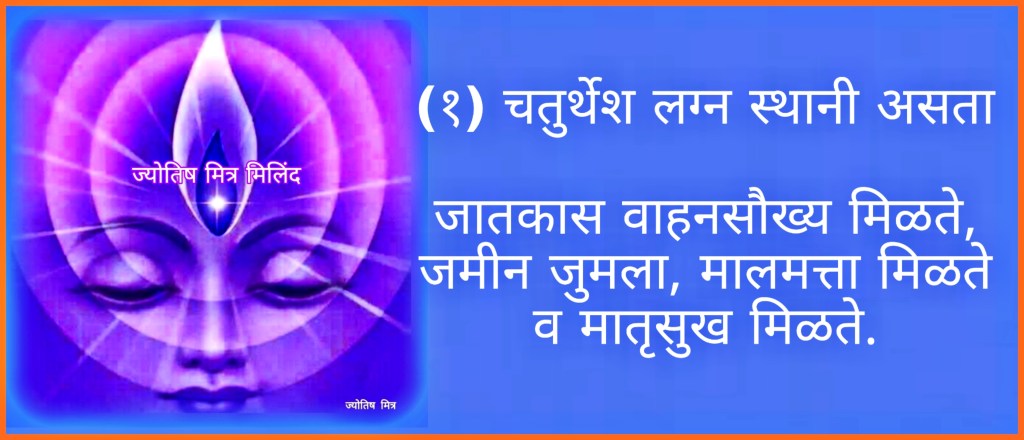 ज्योतिष मित्र मिलिंद

ज्योतिष मित्र

(१) चतुर्थेश लग्न स्थानी असता

जातकास वाहनसौख्य मिळते, जमीन जुमला, मालमत्ता मिळते व मातृसुख मिळते.